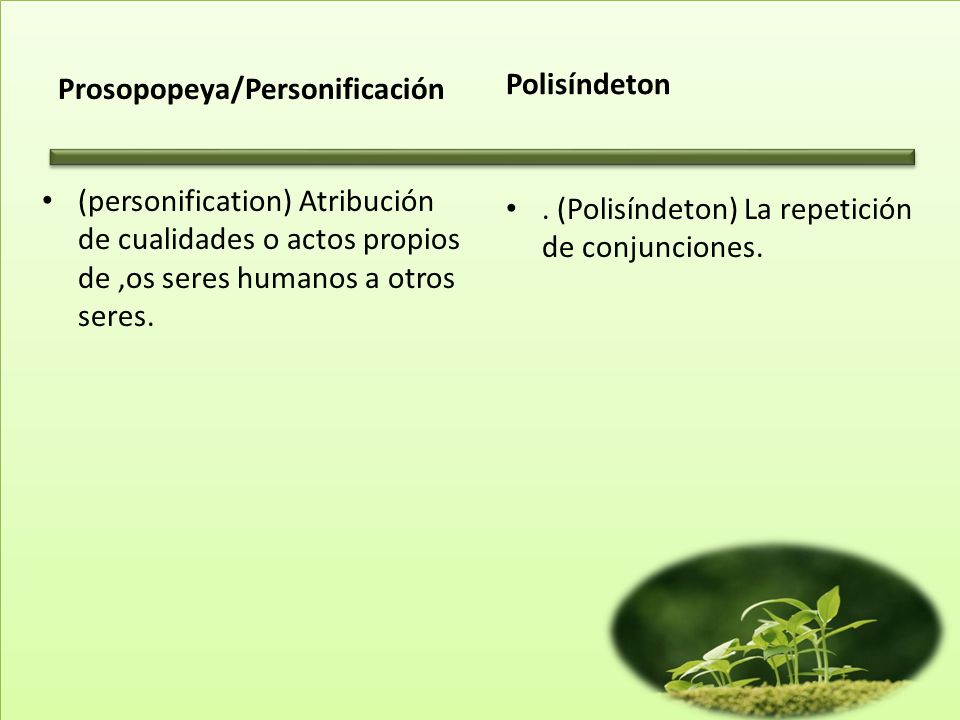 Prosopopeya/Personificación

• (personification) Atribución de cualidades o actos propios de ,os seres humanos a otros seres.

Polisíndeton

• . (Polisíndeton) La repetición de conjunciones.